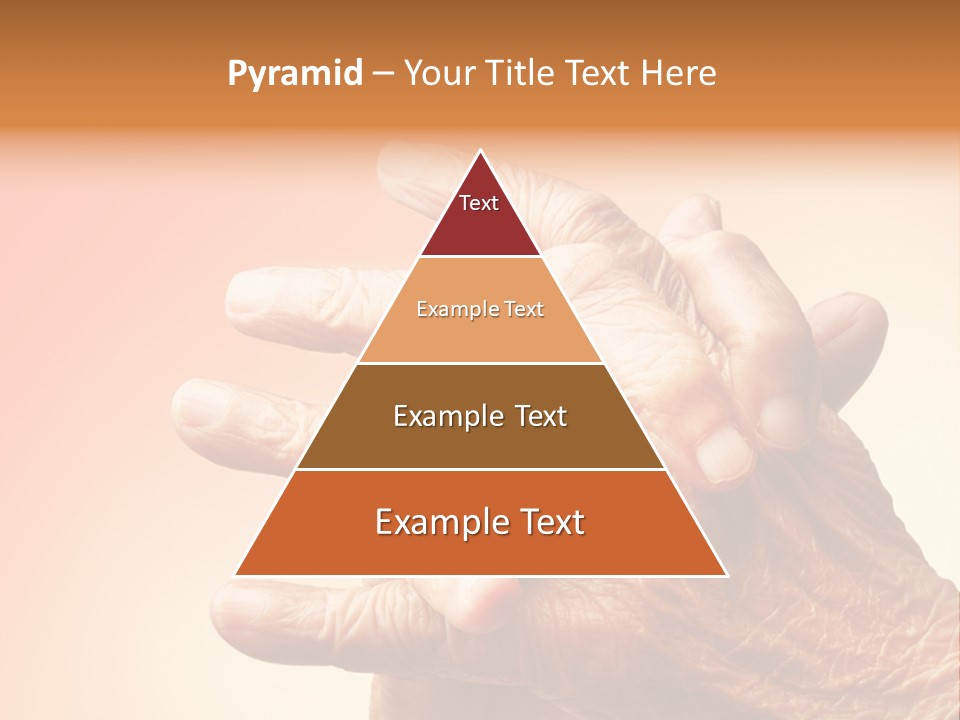 Pyramid – Your Title Text Here

Text

Example Text

Example Text

Example Text